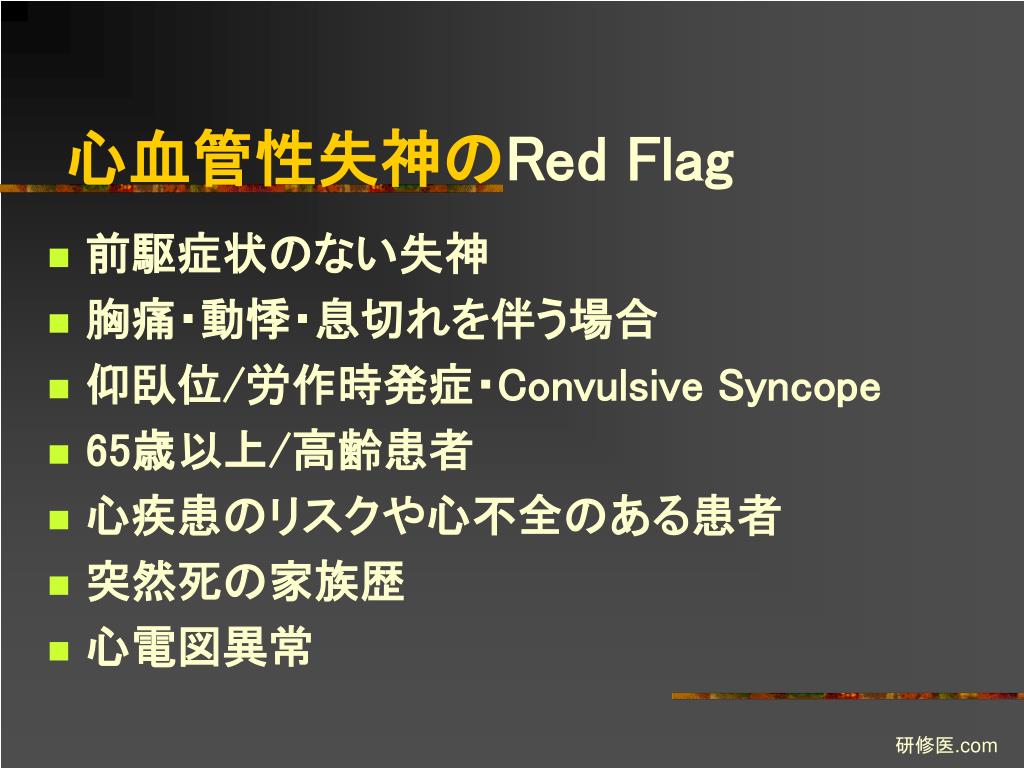 心血管性失神のRed Flag

- 前駆症状のない失神
- 胸痛・動悸・息切れを伴う場合
- 仰臥位/労作時発症・Convulsive Syncope
- 65歳以上/高齢患者
- 心疾患のリスクや心不全のある患者
- 突然死の家族歴
- 心電図異常

研修医.com